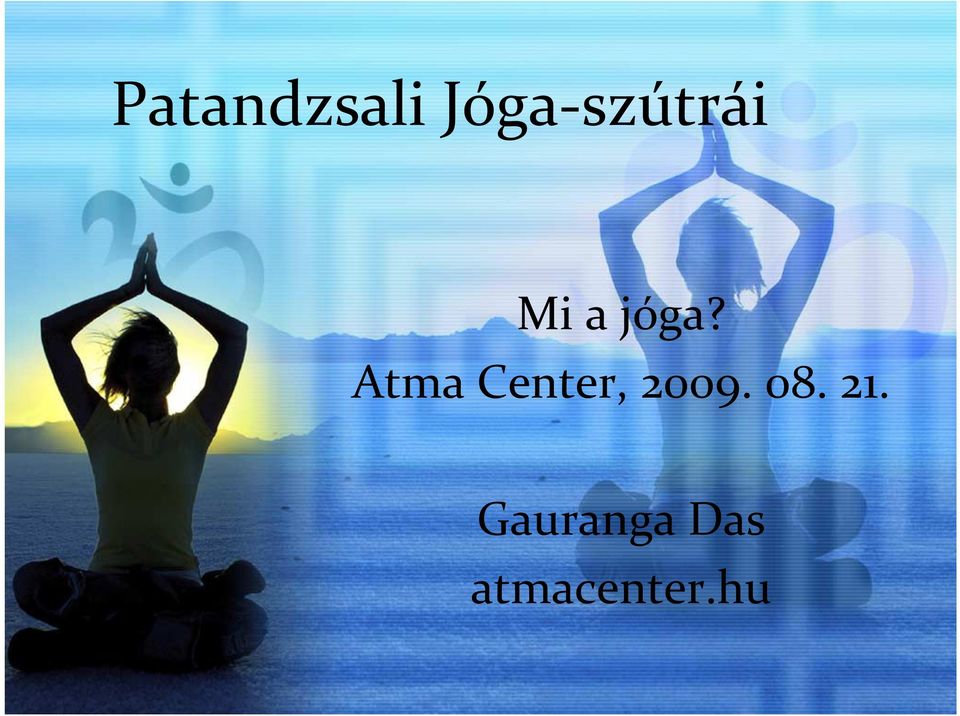 Patandzsali Jóga-szútrái

Mi a jóga?
Atma Center, 2009. 08. 21.

Gauranga Das
atmacenter.hu